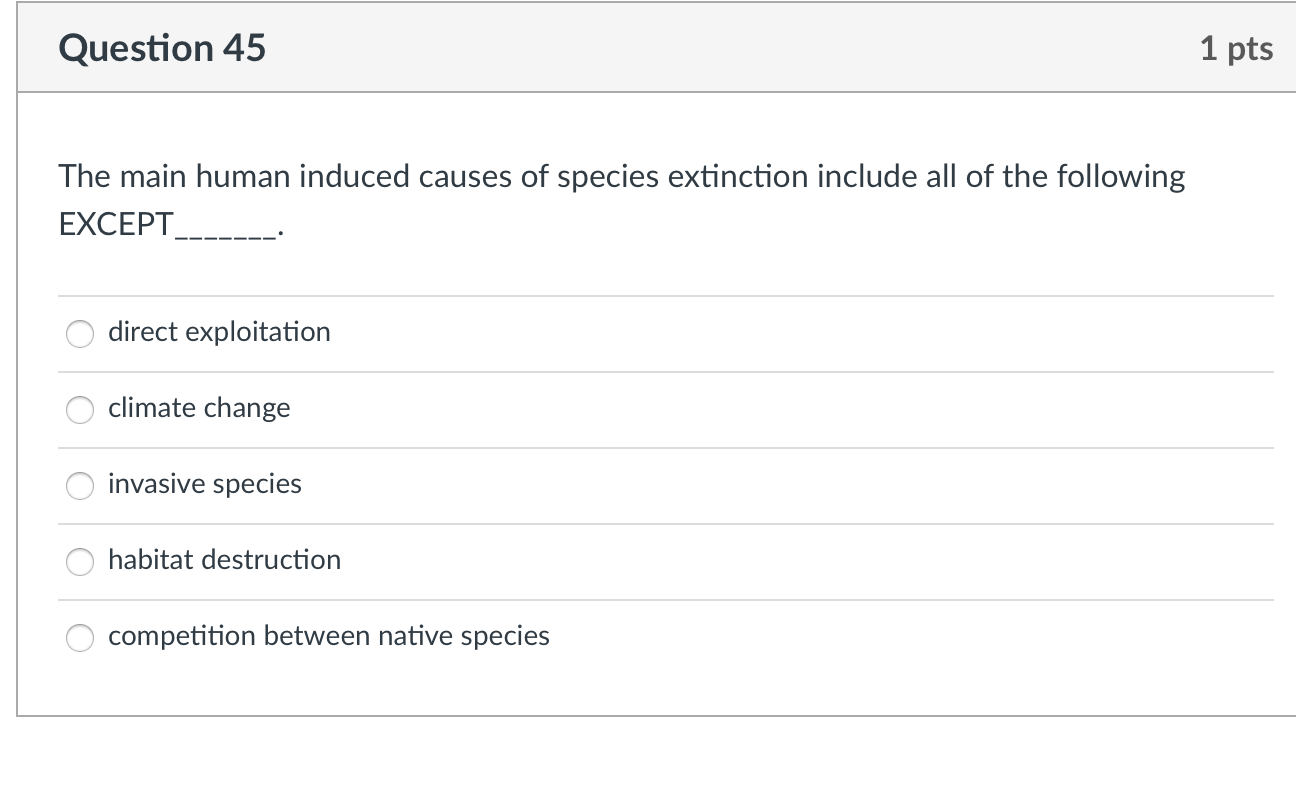 Question 45

1 pts

The main human induced causes of species extinction include all of the following EXCEPT_______.

direct exploitation

climate change

invasive species

habitat destruction

competition between native species